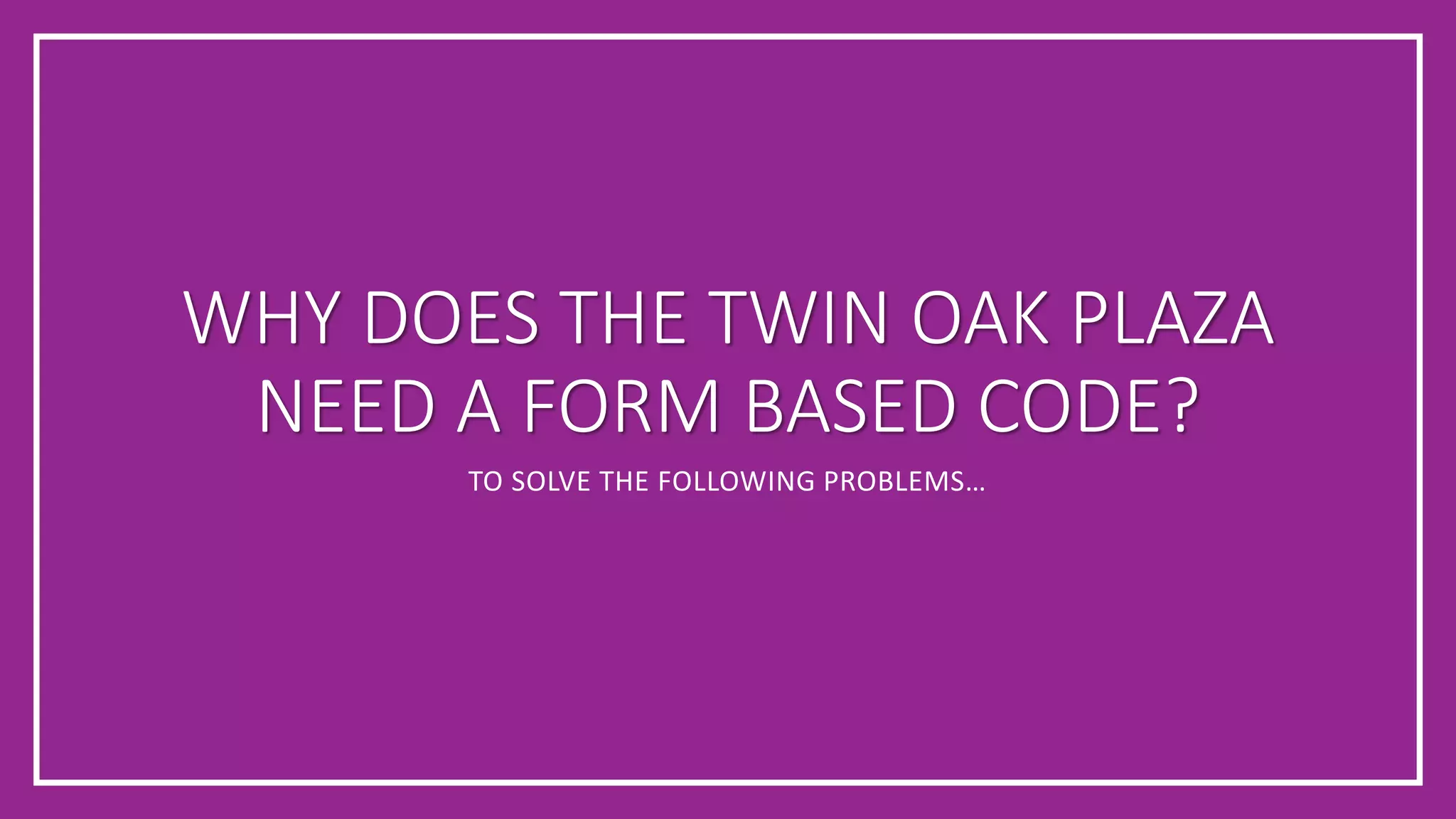 WHY DOES THE TWIN OAK PLAZA NEED A FORM BASED CODE?

TO SOLVE THE FOLLOWING PROBLEMS…